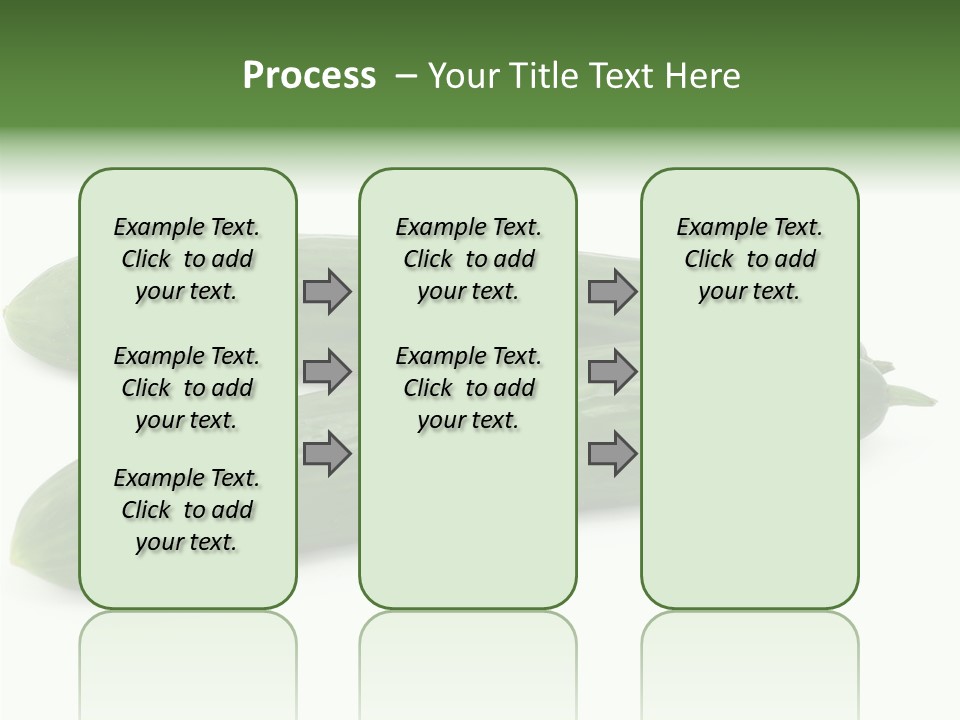 Process – Your Title Text Here

Example Text. Click to add your text.

Example Text. Click to add your text.

Example Text. Click to add your text.

Example Text. Click to add your text.

Example Text. Click to add your text.

Example Text. Click to add your text.